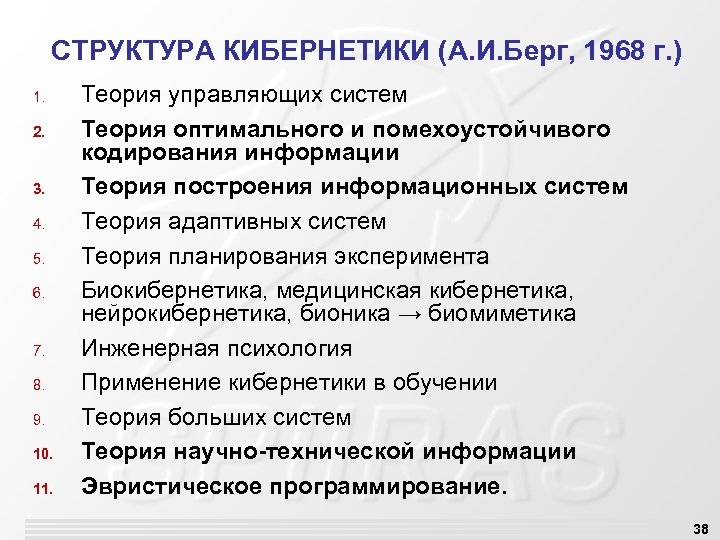 СТРУКТУРА КИБЕРНЕТИКИ (А.И.Берг, 1968 г.)

1. Теория управляющих систем
2. Теория оптимального и помехоустойчивого кодирования информации
3. Теория построения информационных систем
4. Теория адаптивных систем
5. Теория планирования эксперимента
6. Биокибернетика, медицинская кибернетика, нейрокибернетика, бионика → биомиметика
7. Инженерная психология
8. Применение кибернетики в обучении
9. Теория больших систем
10. Теория научно-технической информации
11. Эвристическое программирование.

SPIIRAS

38